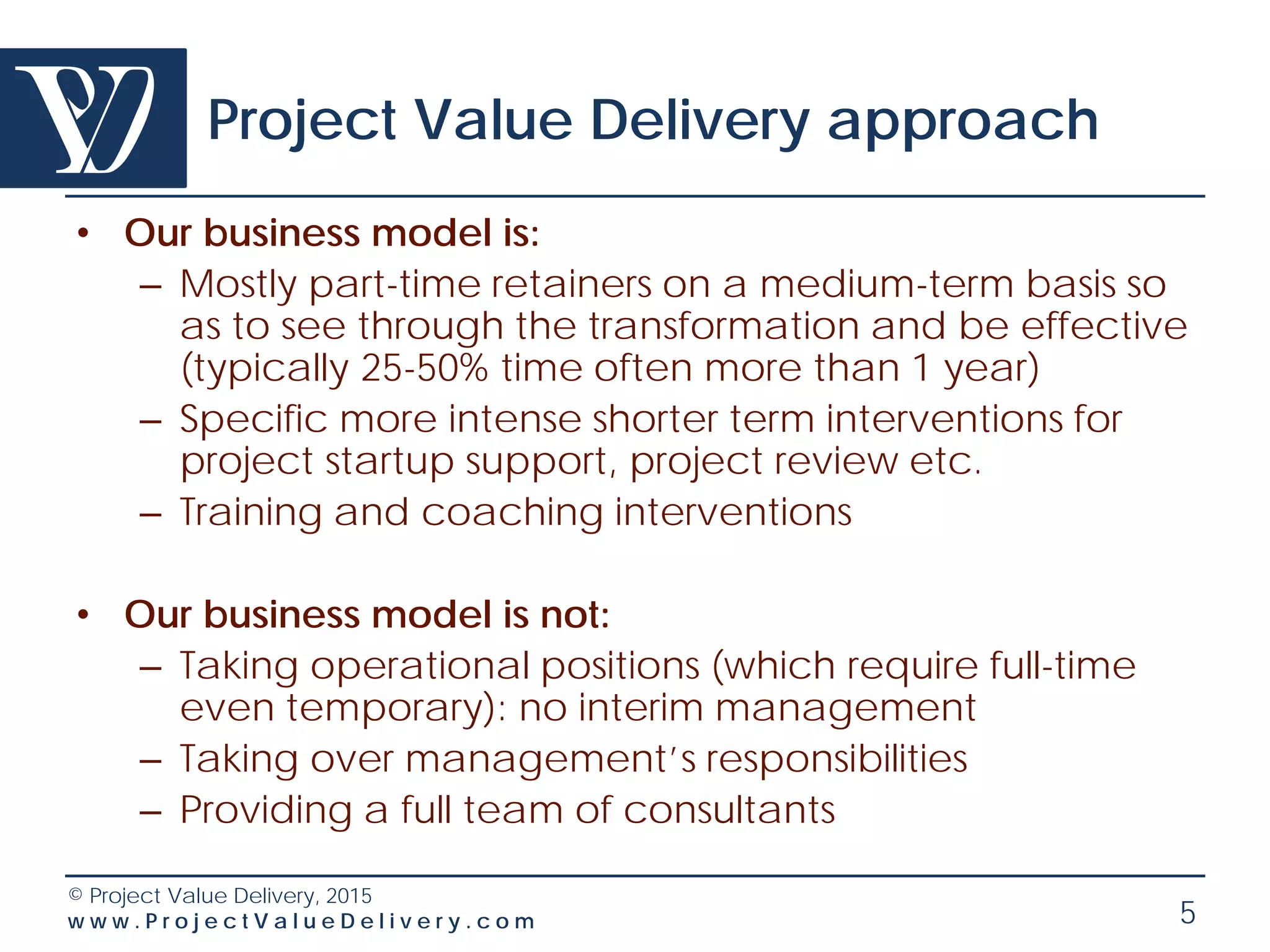 Project Value Delivery approach

• Our business model is:
– Mostly part-time retainers on a medium-term basis so as to see through the transformation and be effective (typically 25-50% time often more than 1 year)
– Specific more intense shorter term interventions for project startup support, project review etc.
– Training and coaching interventions

• Our business model is not:
– Taking operational positions (which require full-time even temporary): no interim management
– Taking over management's responsibilities
– Providing a full team of consultants

© Project Value Delivery, 2015
www.ProjectValueDelivery.com

5